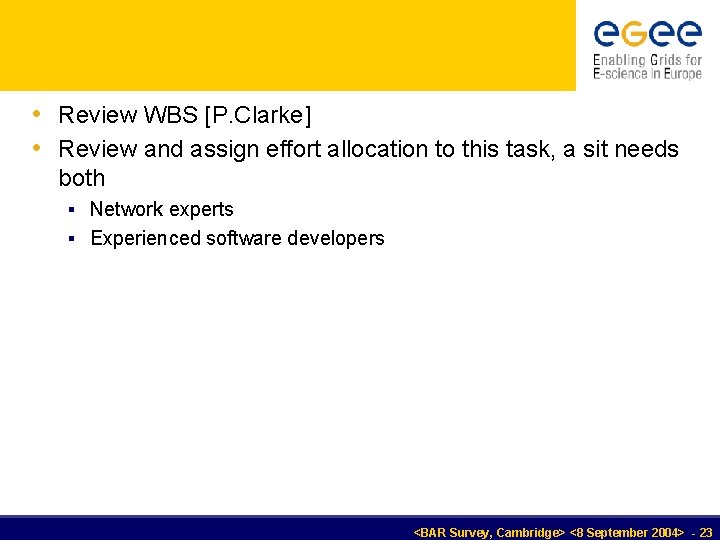 egee
Enabling Grids for E-science in Europe

• Review WBS [P.Clarke]
• Review and assign effort allocation to this task, a sit needs both
  ▪ Network experts
  ▪ Experienced software developers

<BAR Survey, Cambridge> <8 September 2004> - 23